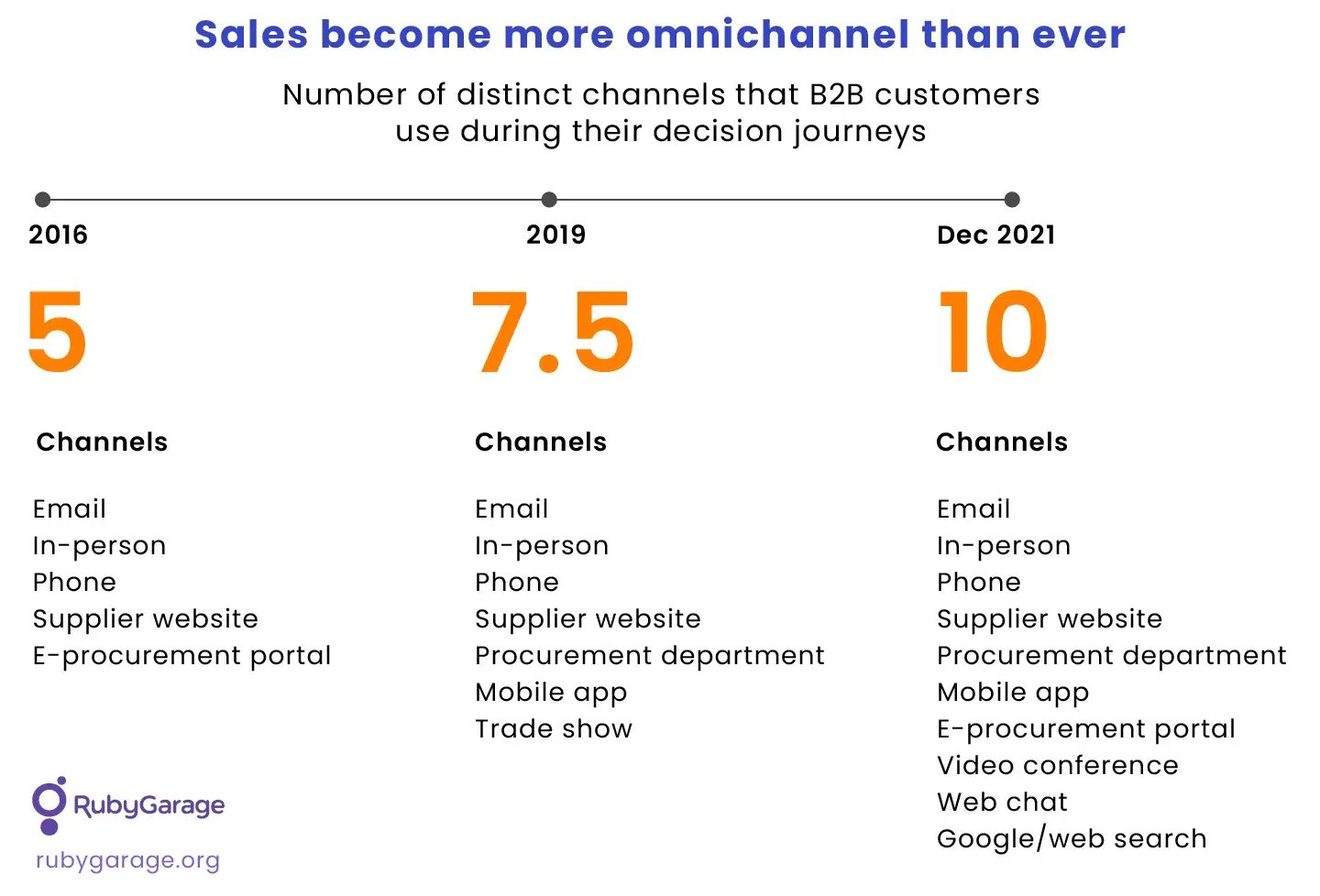 Sales become more omnichannel than ever

Number of distinct channels that B2B customers use during their decision journeys

2016

5

Channels

Email
In-person
Phone
Supplier website
E-procurement portal

2019

7.5

Channels

Email
In-person
Phone
Supplier website
Procurement department
Mobile app
Trade show

Dec 2021

10

Channels

Email
In-person
Phone
Supplier website
Procurement department
Mobile app
E-procurement portal
Video conference
Web chat
Google/web search

RubyGarage
rubygarage.org